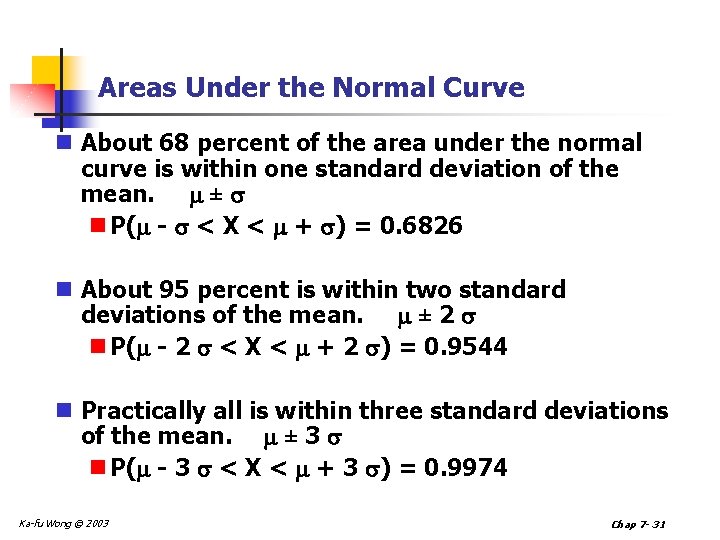 Areas Under the Normal Curve

About 68 percent of the area under the normal curve is within one standard deviation of the mean. $\mu \pm \sigma$

$P(\mu - \sigma < X < \mu + \sigma) = 0.6826$

About 95 percent is within two standard deviations of the mean. $\mu \pm 2\sigma$

$P(\mu - 2\sigma < X < \mu + 2\sigma) = 0.9544$

Practically all is within three standard deviations of the mean. $\mu \pm 3\sigma$

$P(\mu - 3\sigma < X < \mu + 3\sigma) = 0.9974$

Ka-fu Wong © 2003

Chap 7- 31